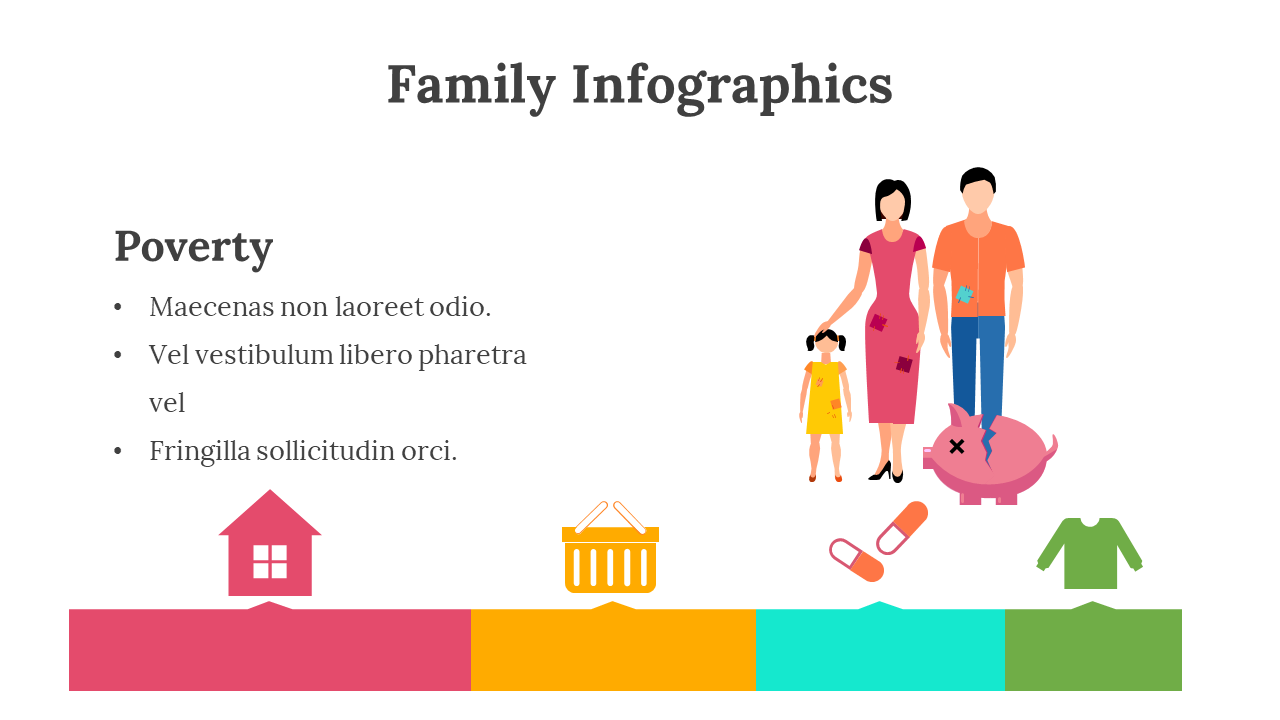 Family Infographics

Poverty

• Maecenas non laoreet odio.
• Vel vestibulum libero pharetra vel
• Fringilla sollicitudin orci.